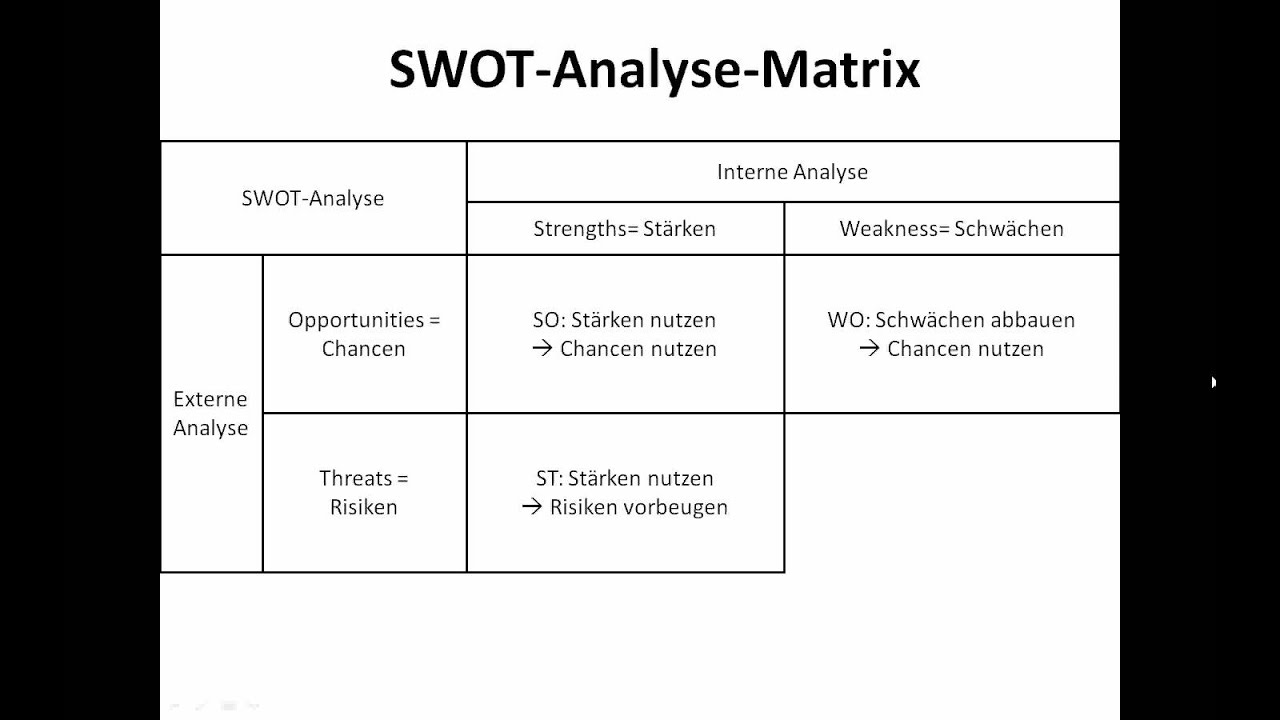 SWOT-Analyse-Matrix

| SWOT-Analyse | | Interne Analyse | |
|---|---|---|---|
| | | Strengths= Stärken | Weakness= Schwächen |
| Externe Analyse | Opportunities = Chancen | SO: Stärken nutzen → Chancen nutzen | WO: Schwächen abbauen → Chancen nutzen |
| | Threats = Risiken | ST: Stärken nutzen → Risiken vorbeugen | |